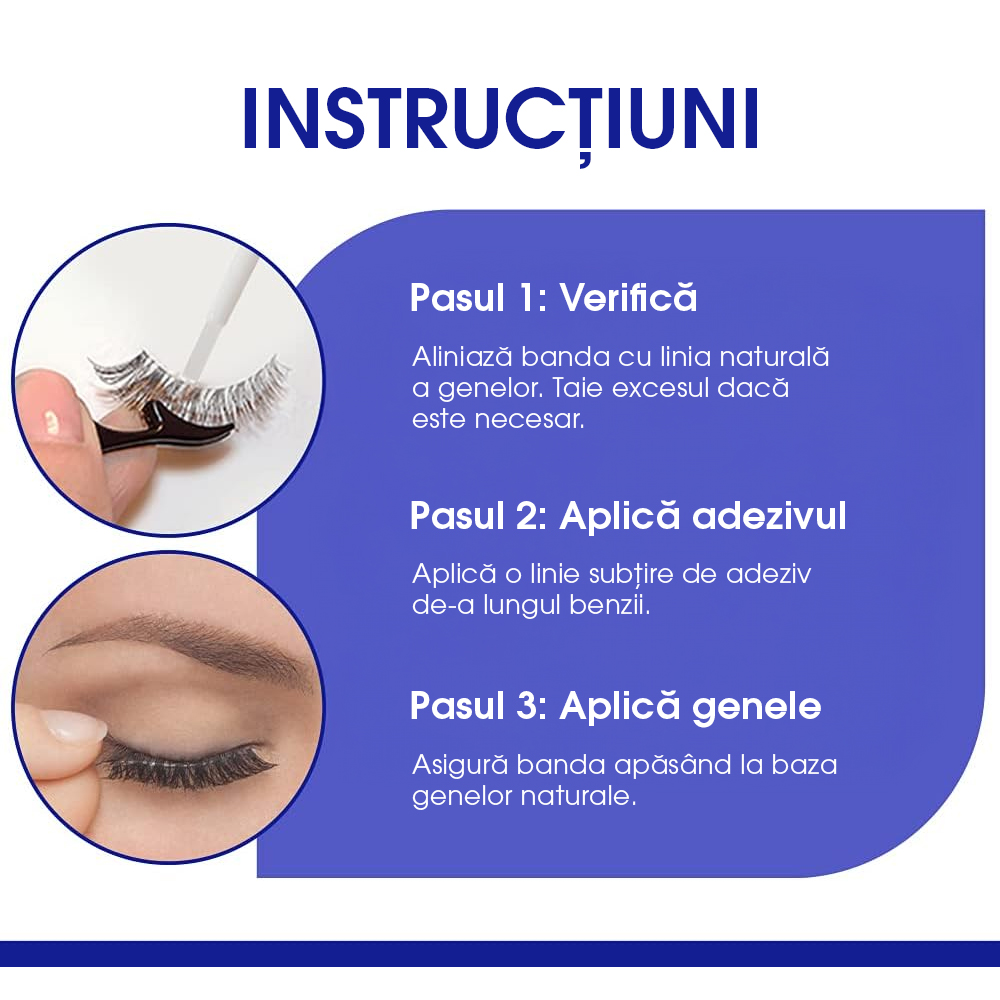 INSTRUCȚIUNI

Pasul 1: Verifică

Aliniază banda cu linia naturală a genelor. Taie excesul dacă este necesar.

Pasul 2: Aplică adezivul

Aplică o linie subțire de adeziv de-a lungul benzii.

Pasul 3: Aplică genele

Asigură banda apăsând la baza genelor naturale.